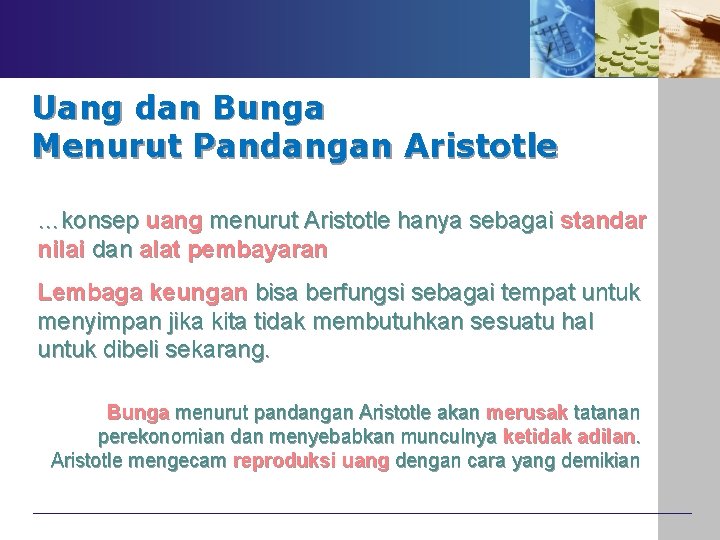 Uang dan Bunga
Menurut Pandangan Aristotle

…konsep uang menurut Aristotle hanya sebagai standar nilai dan alat pembayaran

Lembaga keungan bisa berfungsi sebagai tempat untuk menyimpan jika kita tidak membutuhkan sesuatu hal untuk dibeli sekarang.

Bunga menurut pandangan Aristotle akan merusak tatanan perekonomian dan menyebabkan munculnya ketidak adilan. Aristotle mengecam reproduksi uang dengan cara yang demikian